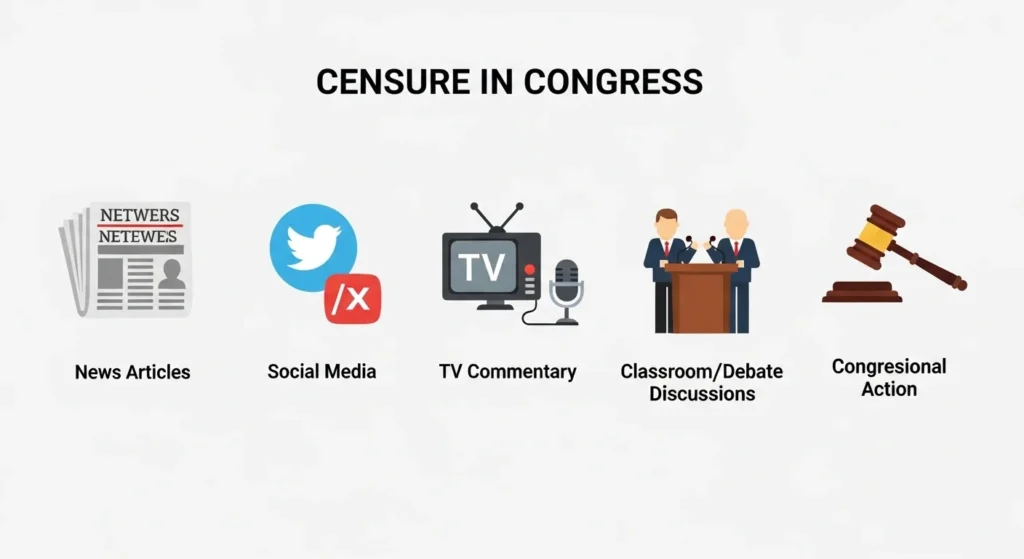 CENSURE IN CONGRESS

NETWERS
NETEWES

/X

TV

News Articles

Social Media

TV Commentary

Classroom/Debate Discussions

Congresional Action